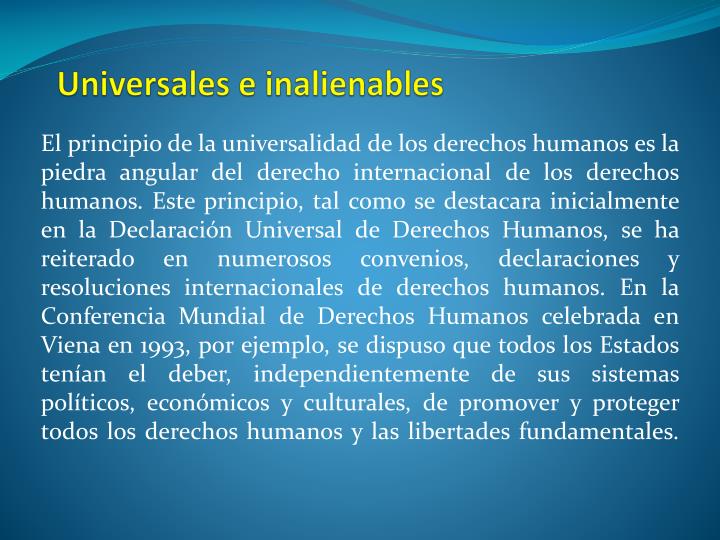 Universales e inalienables

El principio de la universalidad de los derechos humanos es la piedra angular del derecho internacional de los derechos humanos. Este principio, tal como se destacara inicialmente en la Declaración Universal de Derechos Humanos, se ha reiterado en numerosos convenios, declaraciones y resoluciones internacionales de derechos humanos. En la Conferencia Mundial de Derechos Humanos celebrada en Viena en 1993, por ejemplo, se dispuso que todos los Estados tenían el deber, independientemente de sus sistemas políticos, económicos y culturales, de promover y proteger todos los derechos humanos y las libertades fundamentales.